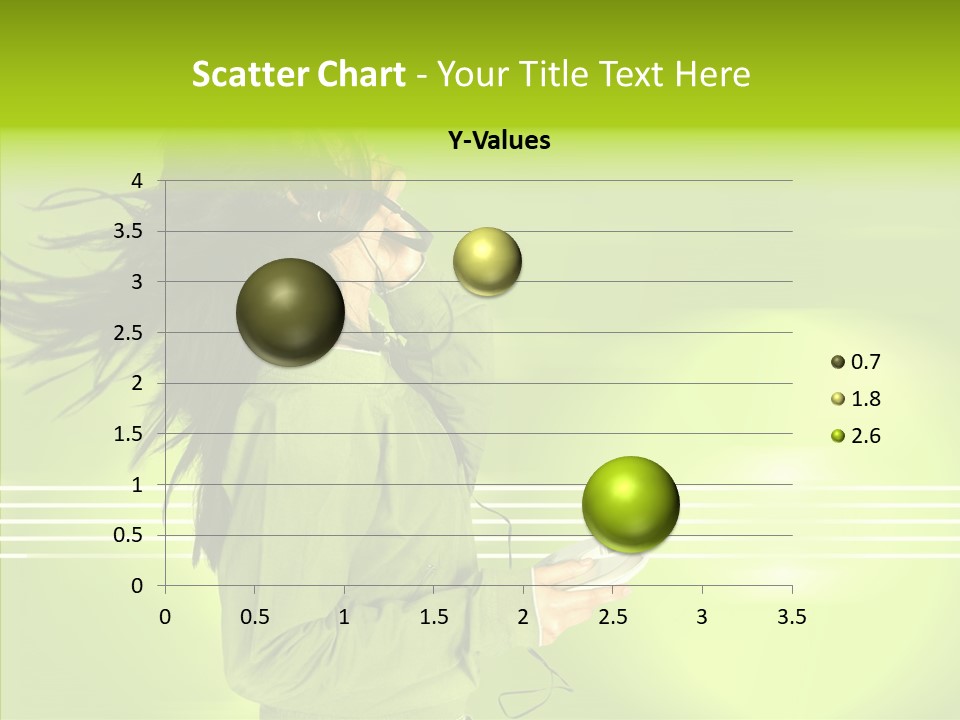 Scatter Chart - Your Title Text Here

Y-Values

4
3.5
3
2.5
2
1.5
1
0.5
0

0 0.5 1 1.5 2 2.5 3 3.5

0.7
1.8
2.6